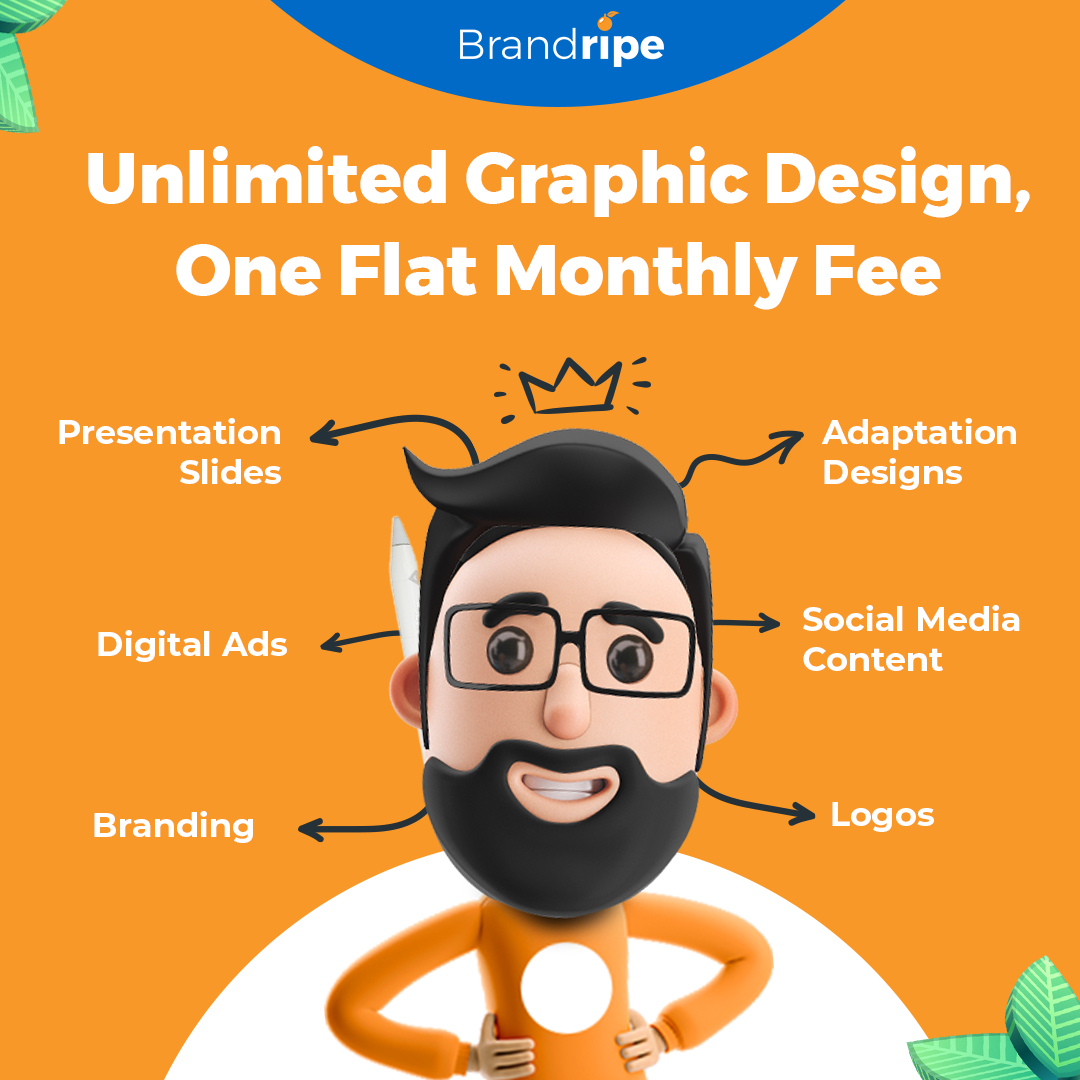 Brandripe

Unlimited Graphic Design, One Flat Monthly Fee

Presentation Slides

Adaptation Designs

Digital Ads

Social Media Content

Branding

Logos